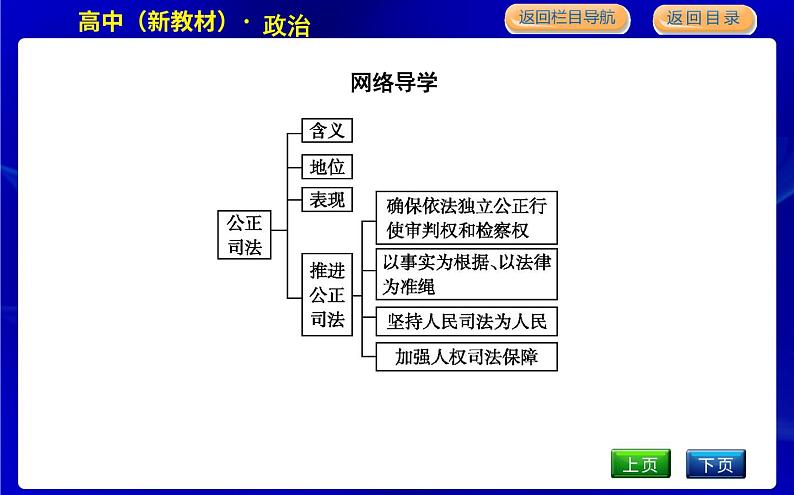 高中（新教材）· 政治

返回栏目导航

返回目录

网络导学

公正司法

含义

地位

表现

推进公正司法

确保依法独立公正行使审判权和检察权

以事实为根据、以法律为准绳

坚持人民司法为人民

加强人权司法保障

上页

下页